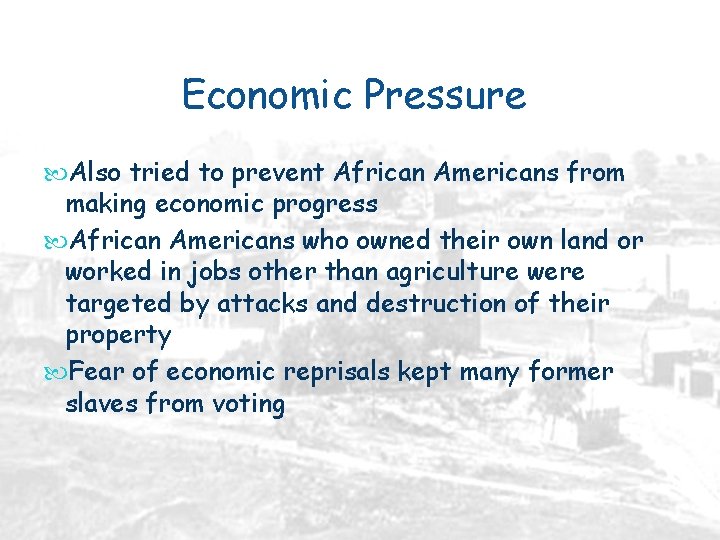 Economic Pressure

Also tried to prevent African Americans from making economic progress

African Americans who owned their own land or worked in jobs other than agriculture were targeted by attacks and destruction of their property

Fear of economic reprisals kept many former slaves from voting